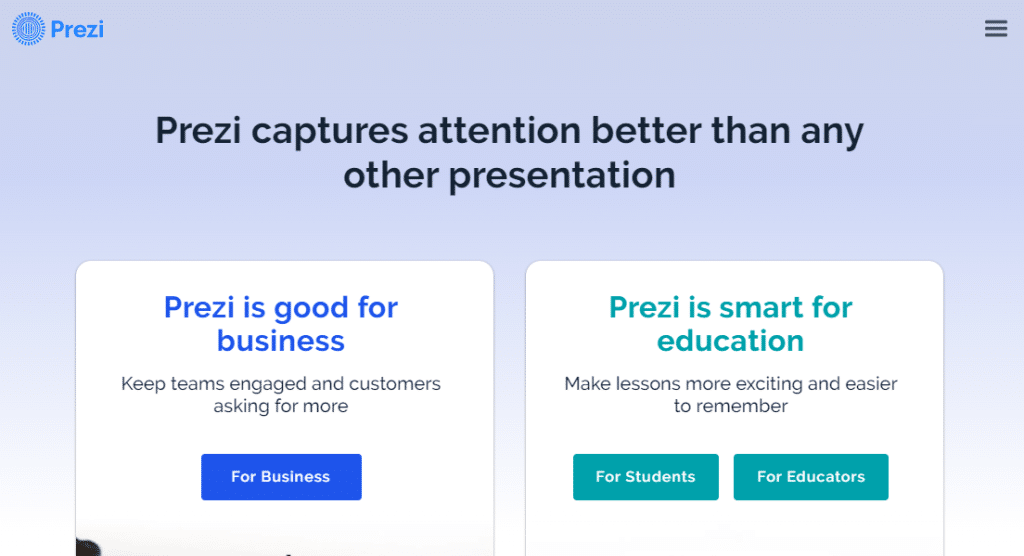 Prezi

Prezi captures attention better than any other presentation

Prezi is good for business

Keep teams engaged and customers asking for more

For Business

Prezi is smart for education

Make lessons more exciting and easier to remember

For Students

For Educators